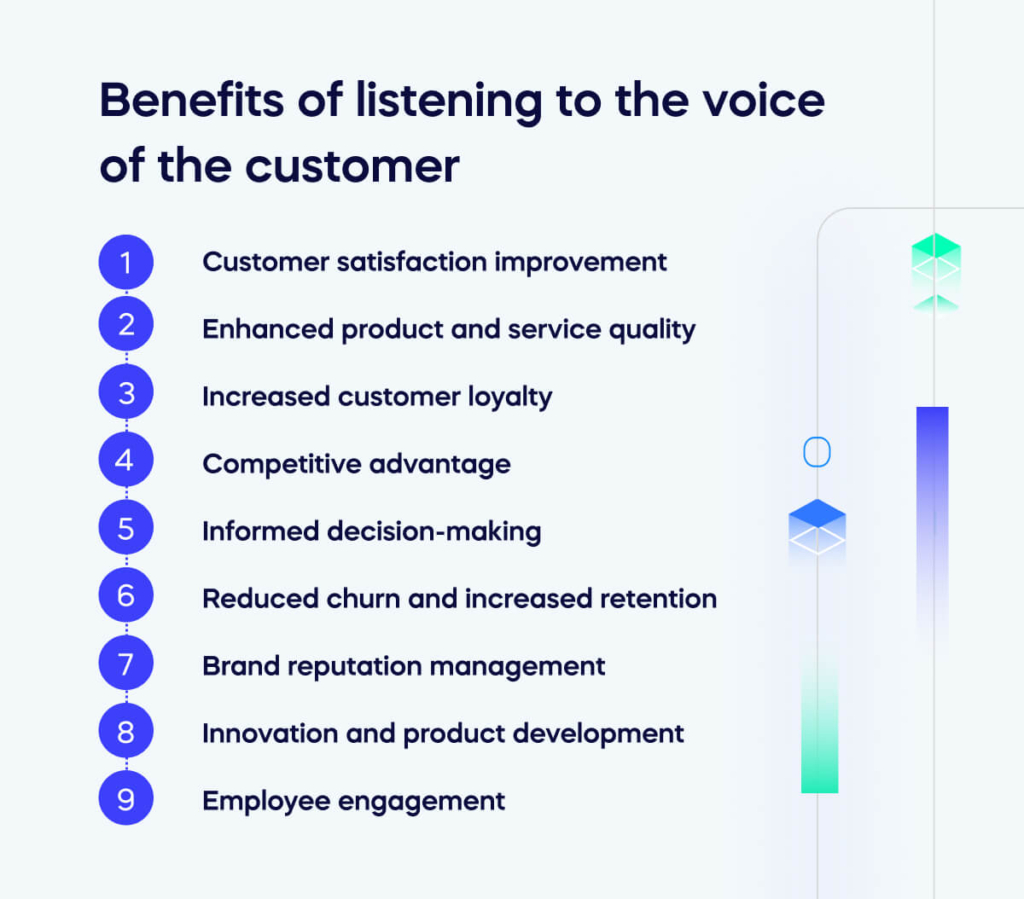 Benefits of listening to the voice of the customer

1 Customer satisfaction improvement
2 Enhanced product and service quality
3 Increased customer loyalty
4 Competitive advantage
5 Informed decision-making
6 Reduced churn and increased retention
7 Brand reputation management
8 Innovation and product development
9 Employee engagement